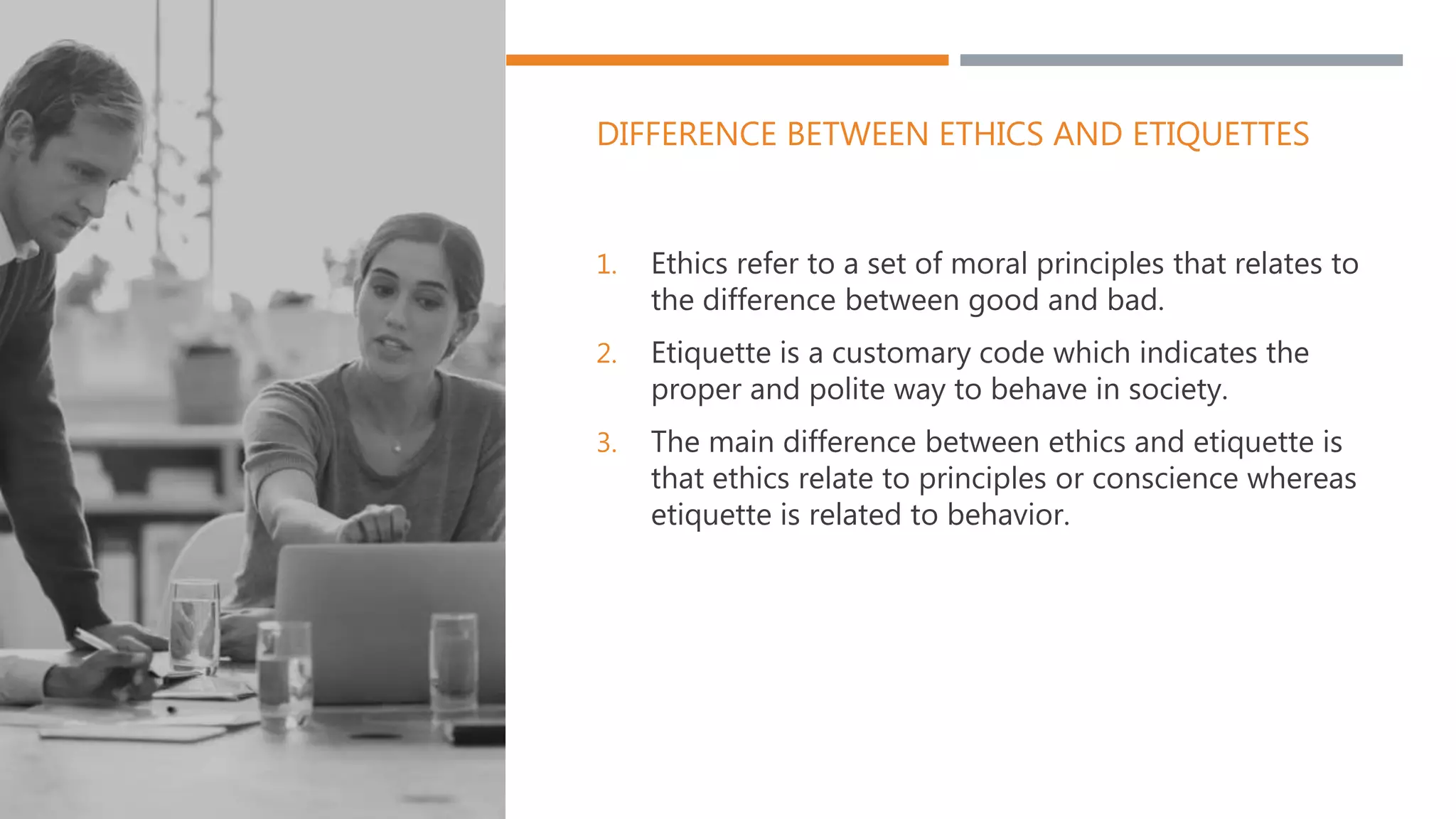 DIFFERENCE BETWEEN ETHICS AND ETIQUETTES

1. Ethics refer to a set of moral principles that relates to the difference between good and bad.

2. Etiquette is a customary code which indicates the proper and polite way to behave in society.

3. The main difference between ethics and etiquette is that ethics relate to principles or conscience whereas etiquette is related to behavior.